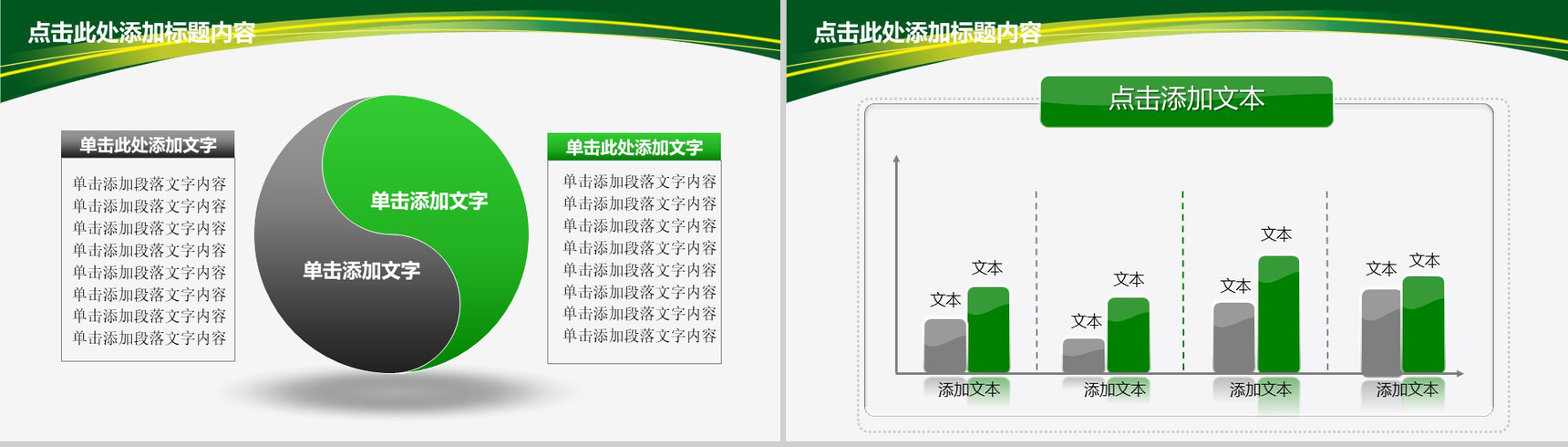 点击此处添加标题内容

单击此处添加文字

单击添加段落文字内容
单击添加段落文字内容
单击添加段落文字内容
单击添加段落文字内容
单击添加段落文字内容
单击添加段落文字内容
单击添加段落文字内容
单击添加段落文字内容

单击添加文字

单击添加文字

单击此处添加文字

单击添加段落文字内容
单击添加段落文字内容
单击添加段落文字内容
单击添加段落文字内容
单击添加段落文字内容
单击添加段落文字内容
单击添加段落文字内容
单击添加段落文字内容

点击此处添加标题内容

点击添加文本

文本 文本
文本 文本
文本 文本
文本 文本

添加文本 添加文本 添加文本 添加文本